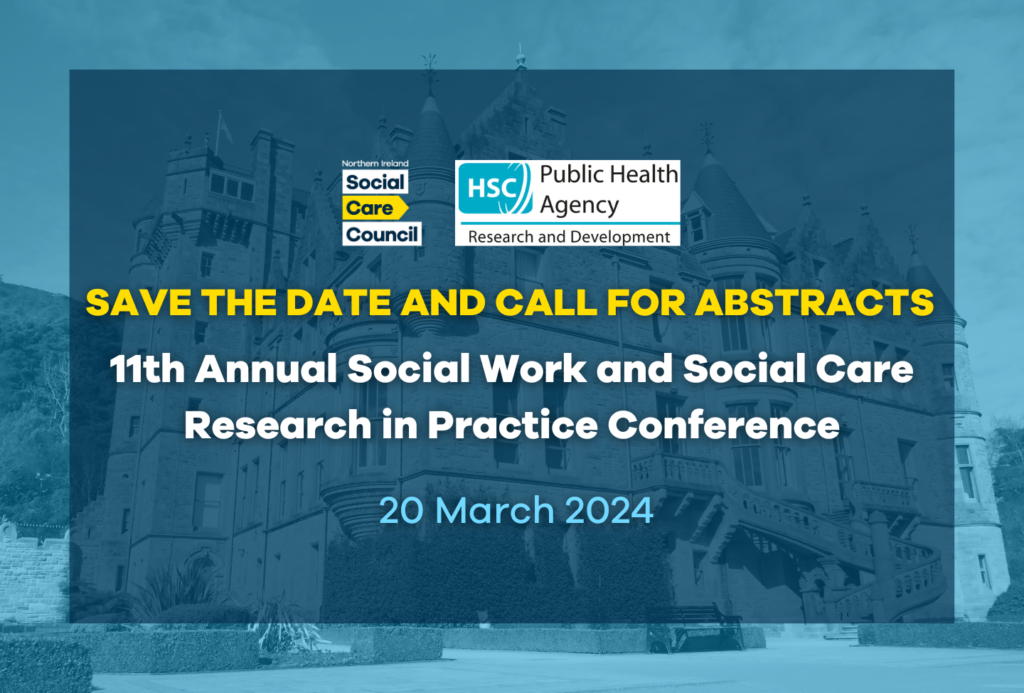 Northern Ireland
Social
Care
Council

HSC Public Health Agency
Research and Development

SAVE THE DATE AND CALL FOR ABSTRACTS

11th Annual Social Work and Social Care Research in Practice Conference

20 March 2024